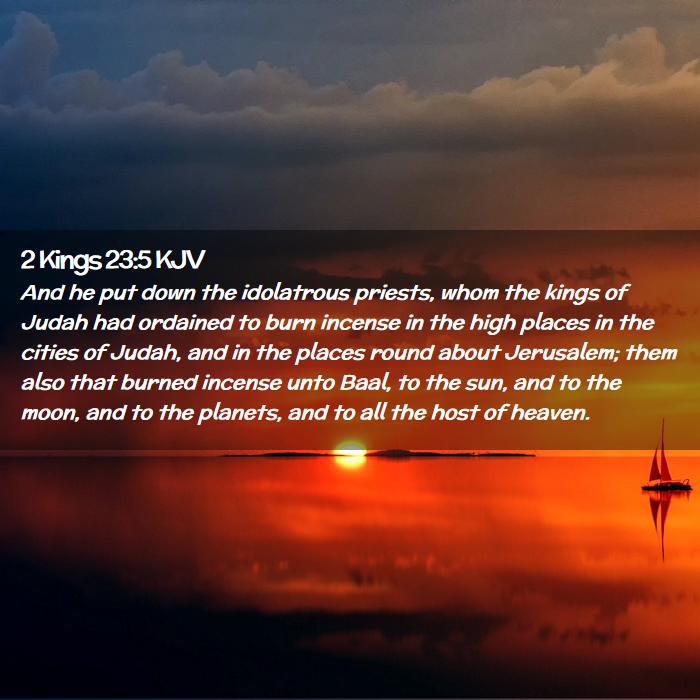 2 Kings 23:5 KJV

And he put down the idolatrous priests, whom the kings of Judah had ordained to burn incense in the high places in the cities of Judah, and in the places round about Jerusalem; them also that burned incense unto Baal, to the sun, and to the moon, and to the planets, and to all the host of heaven.